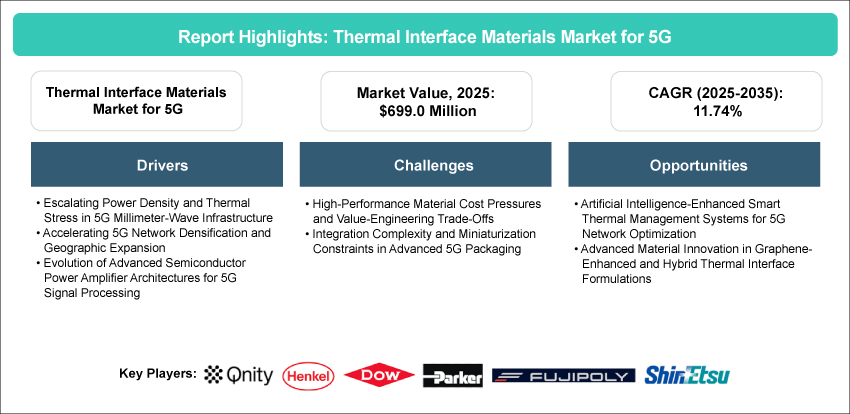 Report Highlights: Thermal Interface Materials Market for 5G

Thermal Interface Materials Market for 5G

Market Value, 2025: $699.0 Million

CAGR (2025-2035): 11.74%

Drivers

• Escalating Power Density and Thermal Stress in 5G Millimeter-Wave Infrastructure
• Accelerating 5G Network Densification and Geographic Expansion
• Evolution of Advanced Semiconductor Power Amplifier Architectures for 5G Signal Processing

Challenges

• High-Performance Material Cost Pressures and Value-Engineering Trade-Offs
• Integration Complexity and Miniaturization Constraints in Advanced 5G Packaging

Opportunities

• Artificial Intelligence-Enhanced Smart Thermal Management Systems for 5G Network Optimization
• Advanced Material Innovation in Graphene-Enhanced and Hybrid Thermal Interface Formulations

Key Players: Qnity Henkel DOW Parker FUJIPOLY ShinEtsu